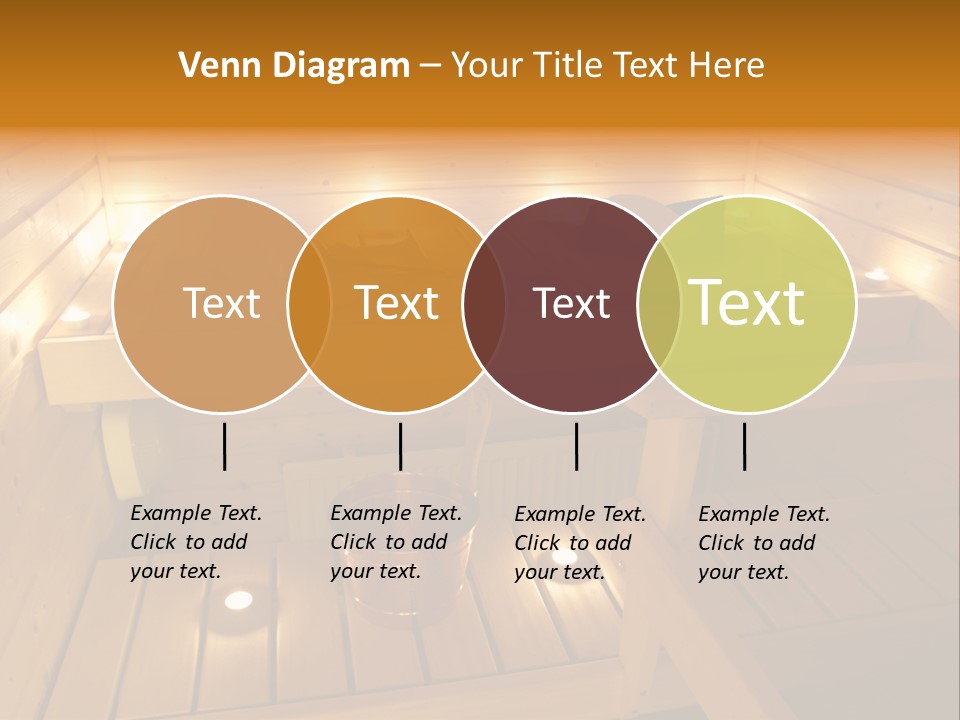 Venn Diagram – Your Title Text Here

Text

Text

Text

Text

Example Text. Click to add your text.

Example Text. Click to add your text.

Example Text. Click to add your text.

Example Text. Click to add your text.